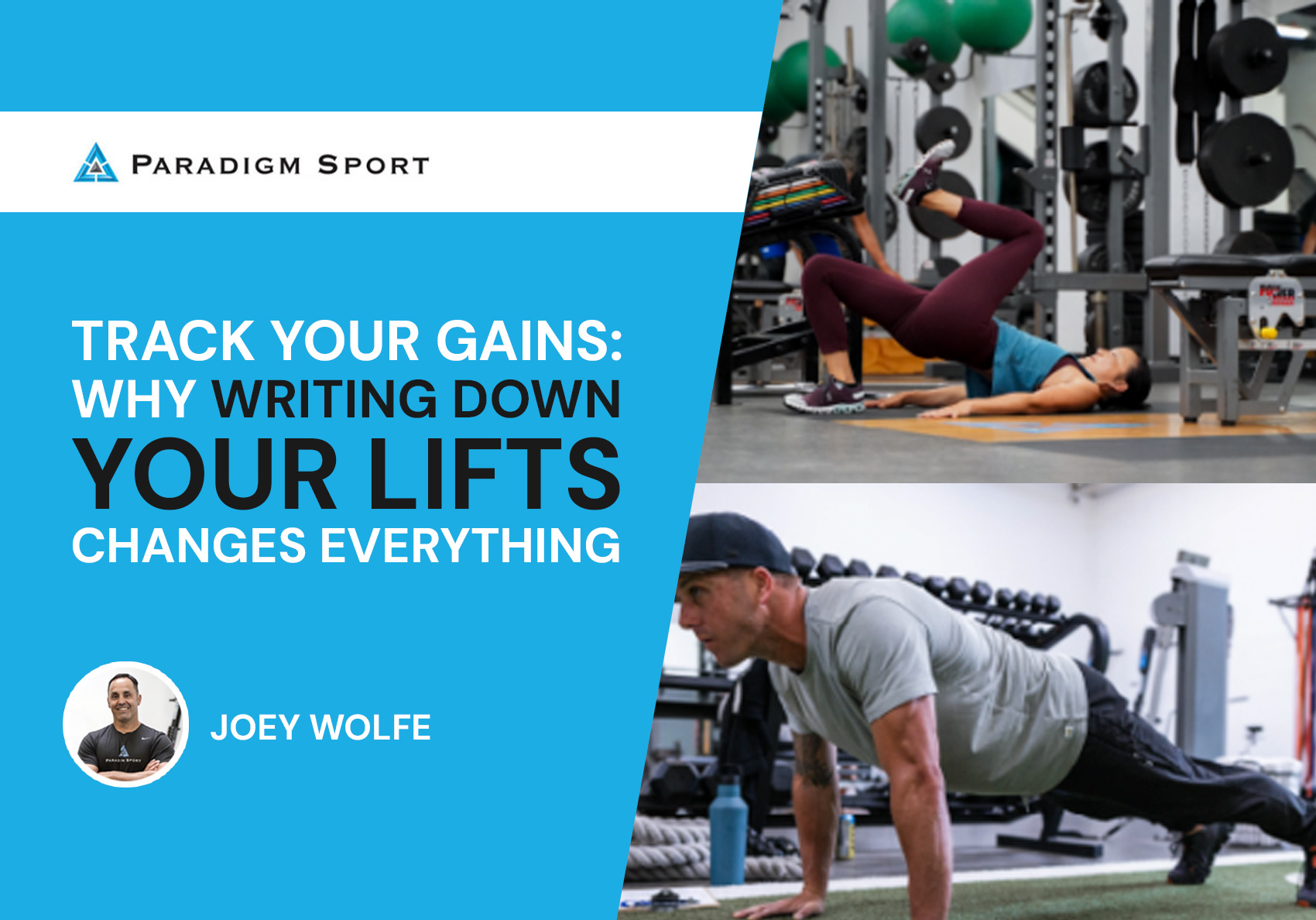 PARADIGM SPORT

TRACK YOUR GAINS: WHY WRITING DOWN YOUR LIFTS CHANGES EVERYTHING

JOEY WOLFE